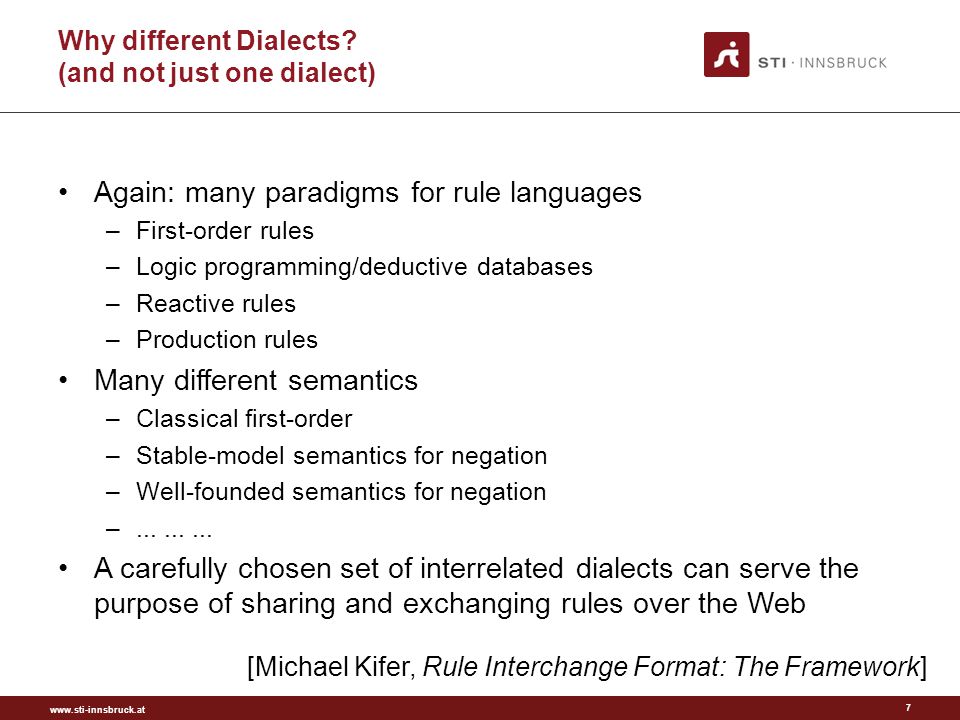 Why different Dialects?
(and not just one dialect)

STI · INNSBRUCK

• Again: many paradigms for rule languages
– First-order rules
– Logic programming/deductive databases
– Reactive rules
– Production rules
• Many different semantics
– Classical first-order
– Stable-model semantics for negation
– Well-founded semantics for negation
– ... ... ...
• A carefully chosen set of interrelated dialects can serve the purpose of sharing and exchanging rules over the Web

[Michael Kifer, Rule Interchange Format: The Framework]

www.sti-innsbruck.at

7